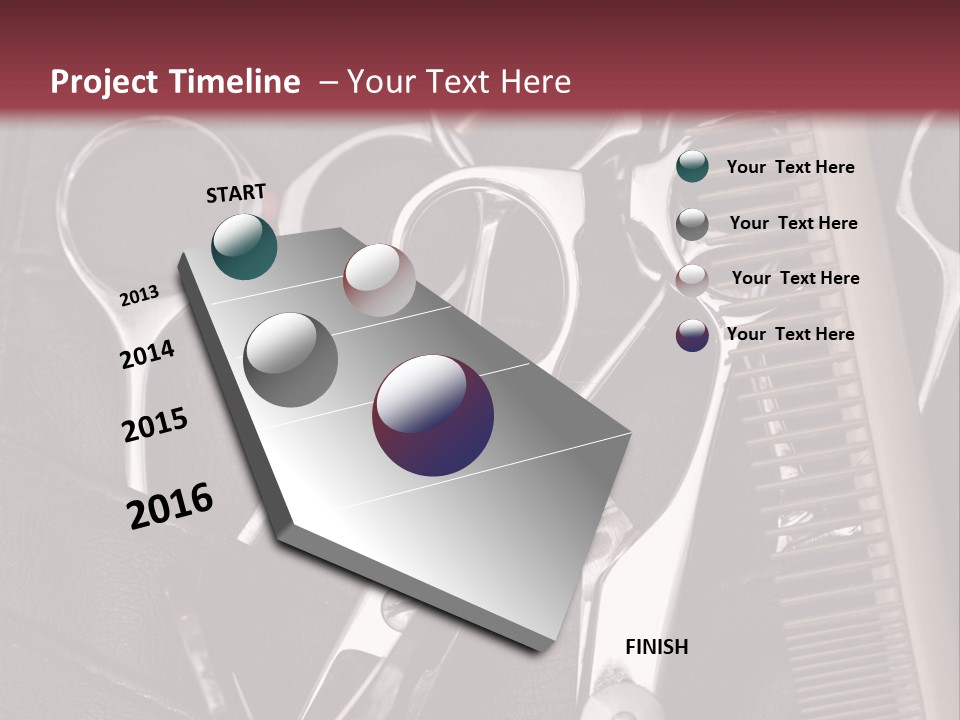 Project Timeline – Your Text Here

START

2013

2014

2015

2016

Your Text Here

Your Text Here

Your Text Here

Your Text Here

FINISH